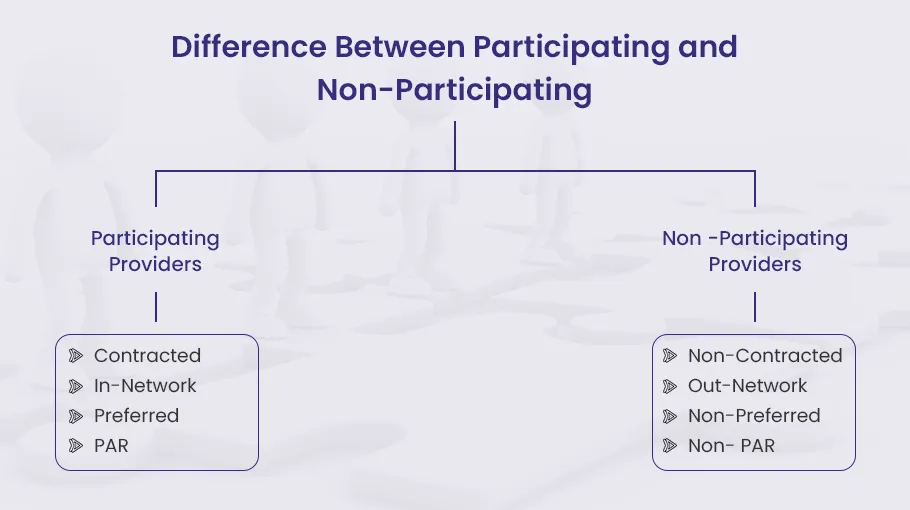 Difference Between Participating and Non-Participating

Participating Providers

Contracted
In-Network
Preferred
PAR

Non -Participating Providers

Non-Contracted
Out-Network
Non-Preferred
Non- PAR